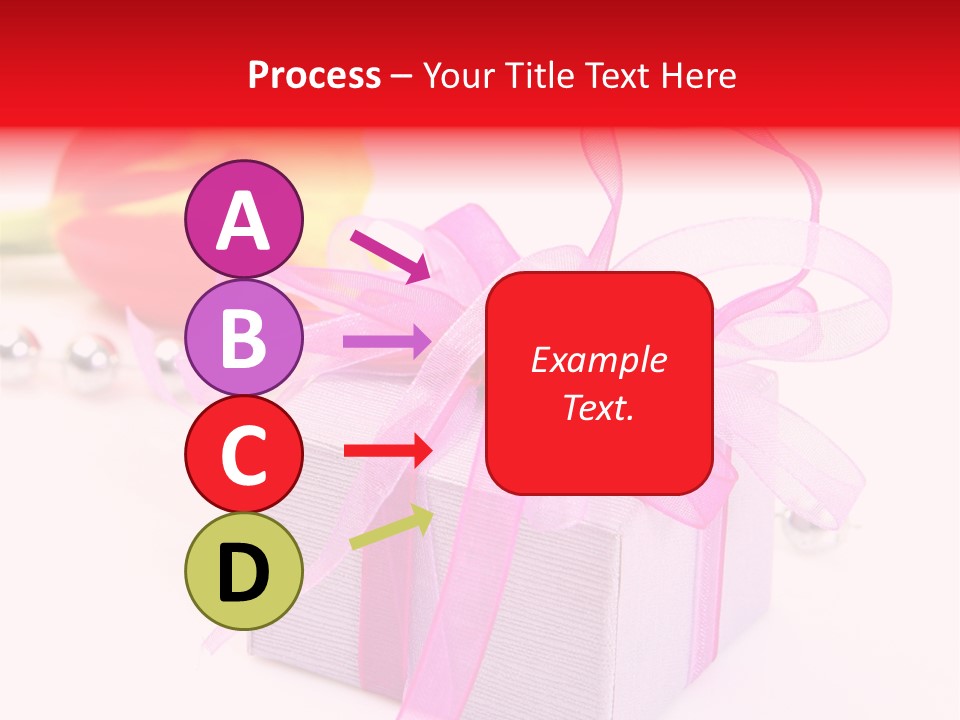 Process – Your Title Text Here

A

B

C

D

Example Text.